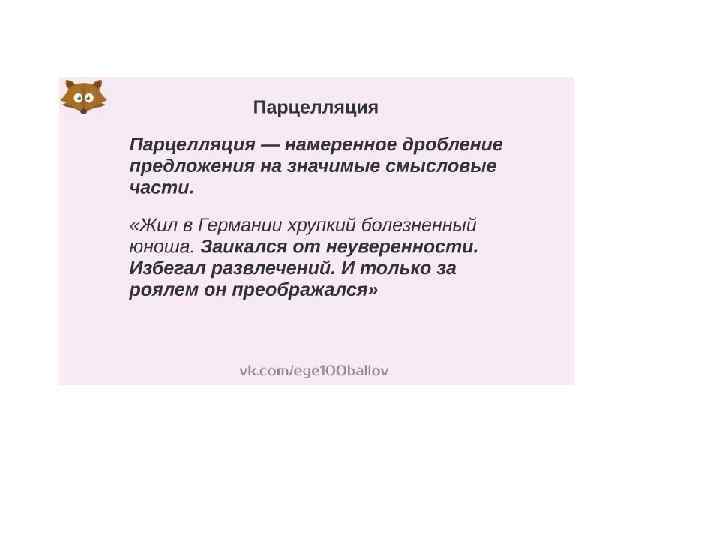 Парцелляция

Парцелляция — намеренное дробление предложения на значимые смысловые части.

«Жил в Германии хрупкий болезненный юноша. Заикался от неуверенности. Избегал развлечений. И только за роялем он преображался»

vk.com/ege100ballov